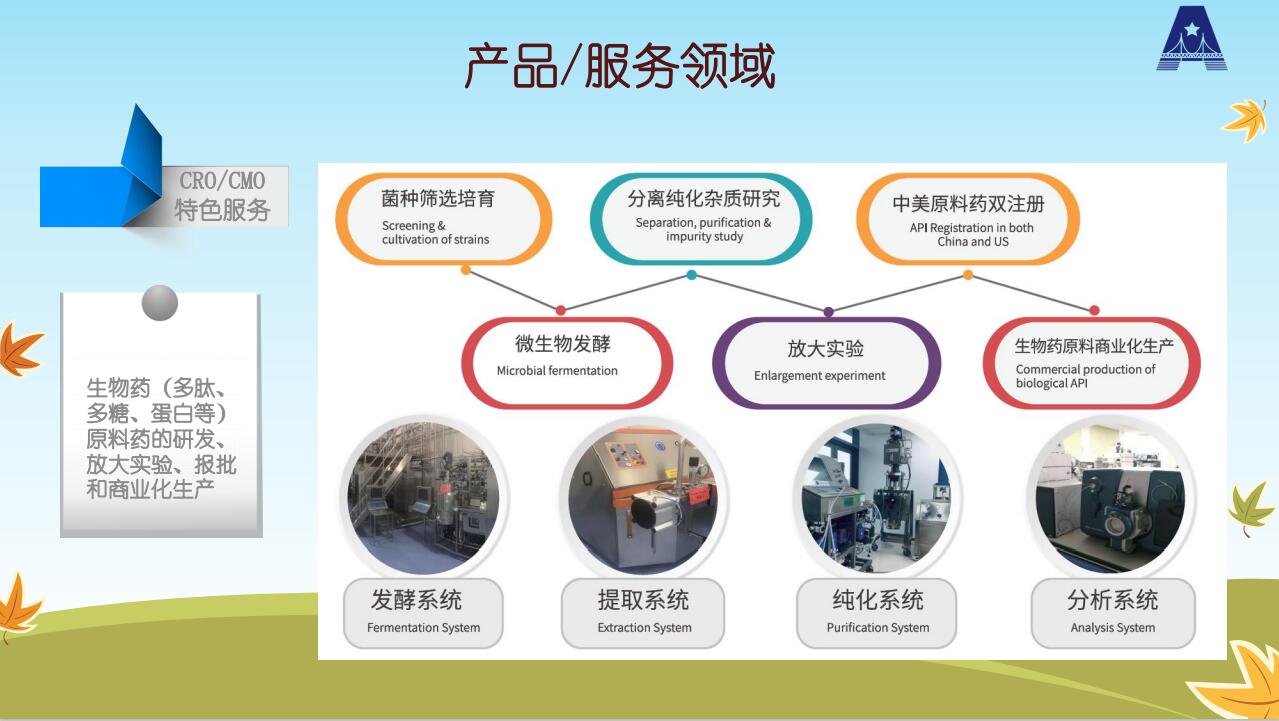 产品/服务领域

CRO/CMO
特色服务

生物药（多肽、多糖、蛋白等）原料药的研发、放大实验、报批和商业化生产

菌种筛选培育
Screening & cultivation of strains

分离纯化杂质研究
Separation, purification & impurity study

中美原料药双注册
API Registration in both China and US

微生物发酵
Microbial fermentation

放大实验
Enlargement experiment

生物药原料商业化生产
Commercial production of biological API

发酵系统
Fermentation System

提取系统
Extraction System

纯化系统
Purification System

分析系统
Analysis System